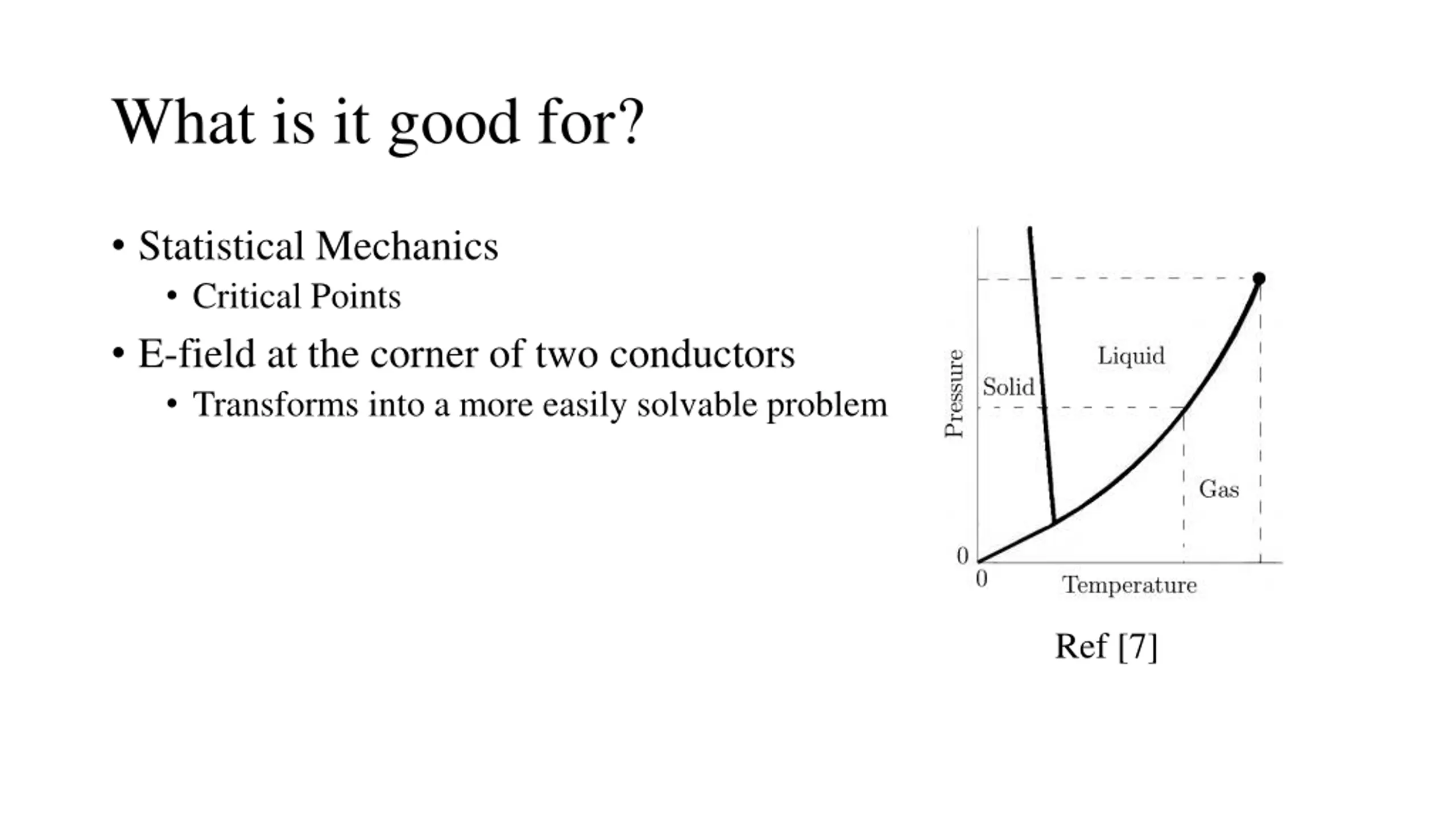 What is it good for?

• Statistical Mechanics
  • Critical Points
• E-field at the corner of two conductors
  • Transforms into a more easily solvable problem

Pressure
Solid
Liquid
Gas
0
0
Temperature

Ref [7]